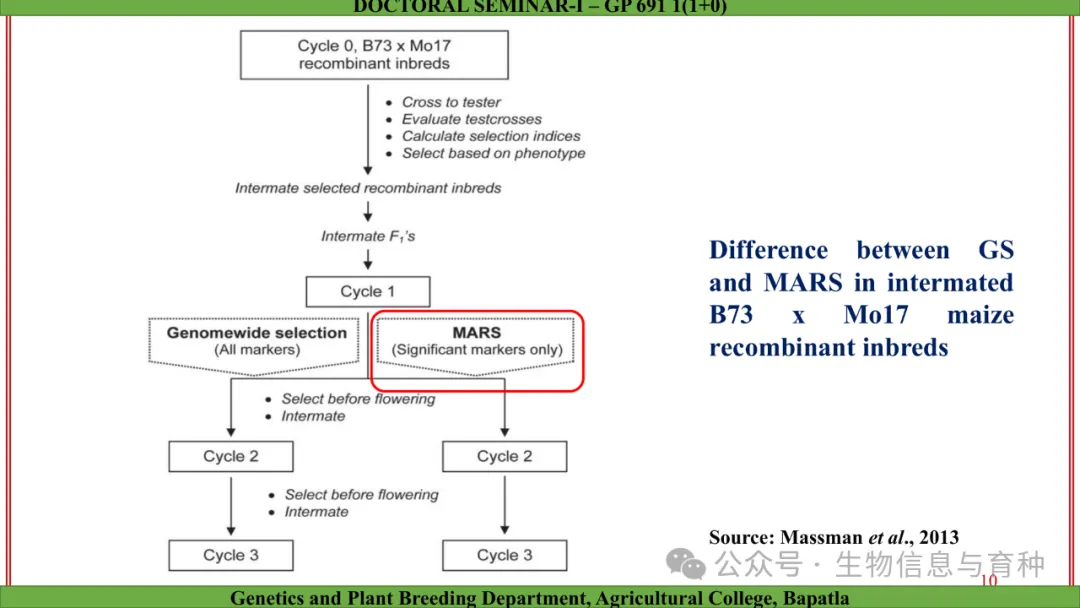 DOCTORAL SEMINAR-I – GP 691 1(1+0)

Cycle 0, B73 x Mo17 recombinant inbreds

• Cross to tester
• Evaluate testcrosses
• Calculate selection indices
• Select based on phenotype

Intermate selected recombinant inbreds

Intermate $F_1$'s

Cycle 1

Genomewide selection (All markers)

MARS (Significant markers only)

• Select before flowering
• Intermate

Cycle 2

Cycle 2

• Select before flowering
• Intermate

Cycle 3

Cycle 3

Difference between GS and MARS in intermated B73 x Mo17 maize recombinant inbreds

Source: Massman et al., 2013

公众号 · 生物信息与育种

10

Genetics and Plant Breeding Department, Agricultural College, Bapatla